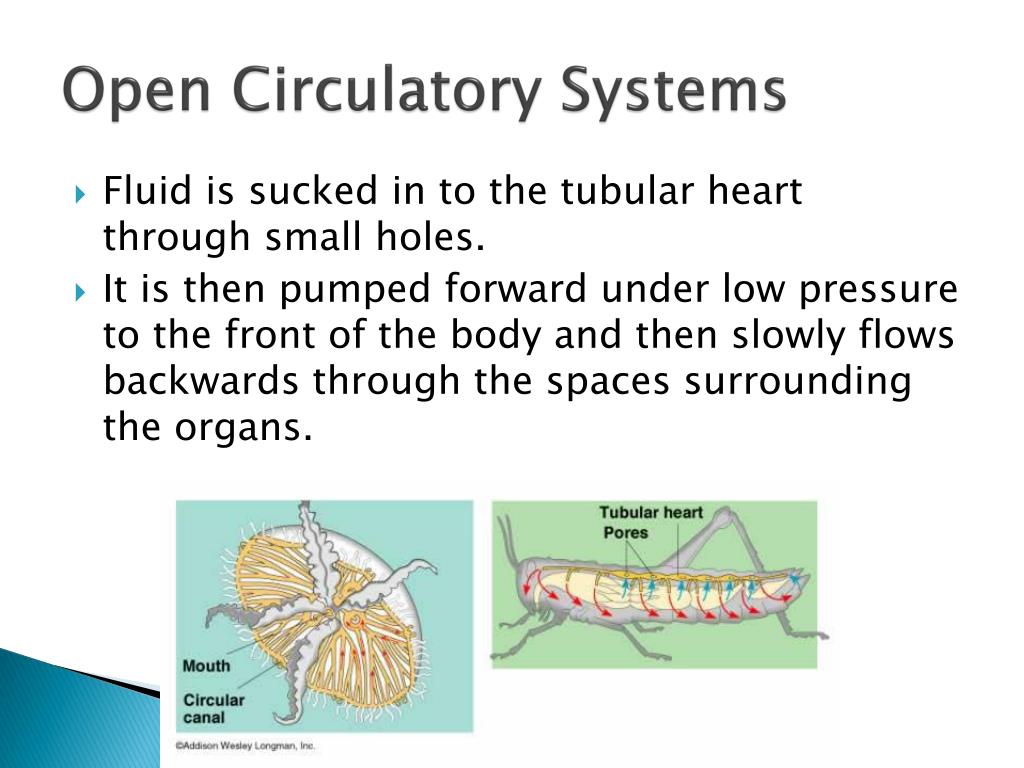 Open Circulatory Systems

Fluid is sucked in to the tubular heart through small holes.

It is then pumped forward under low pressure to the front of the body and then slowly flows backwards through the spaces surrounding the organs.

Mouth

Circular canal

Tubular heart

Pores

©Addison Wesley Longman, Inc.